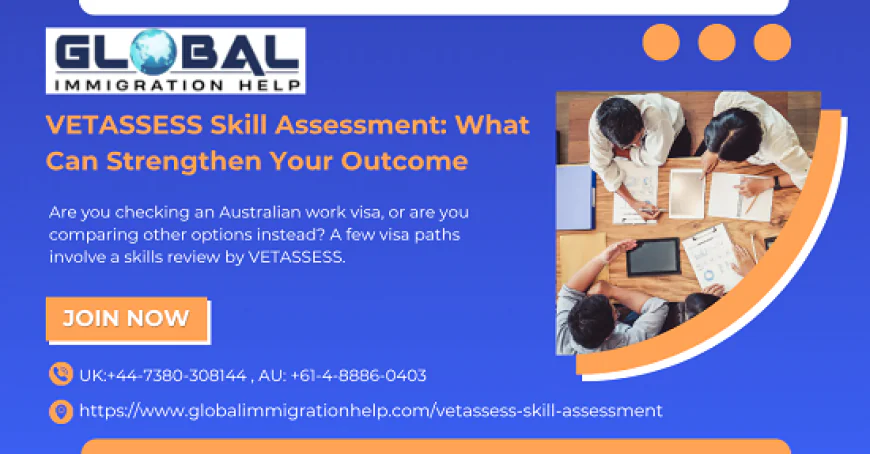 GLOBAL
IMMIGRATION HELP

VETASSESS Skill Assessment: What Can Strengthen Your Outcome

Are you checking an Australian work visa, or are you comparing other options instead? A few visa paths involve a skills review by VETASSESS.

JOIN NOW

UK:+44-7380-308144 , AU: +61-4-8886-0403

https://www.globalimmigrationhelp.com/vetassess-skill-assessment